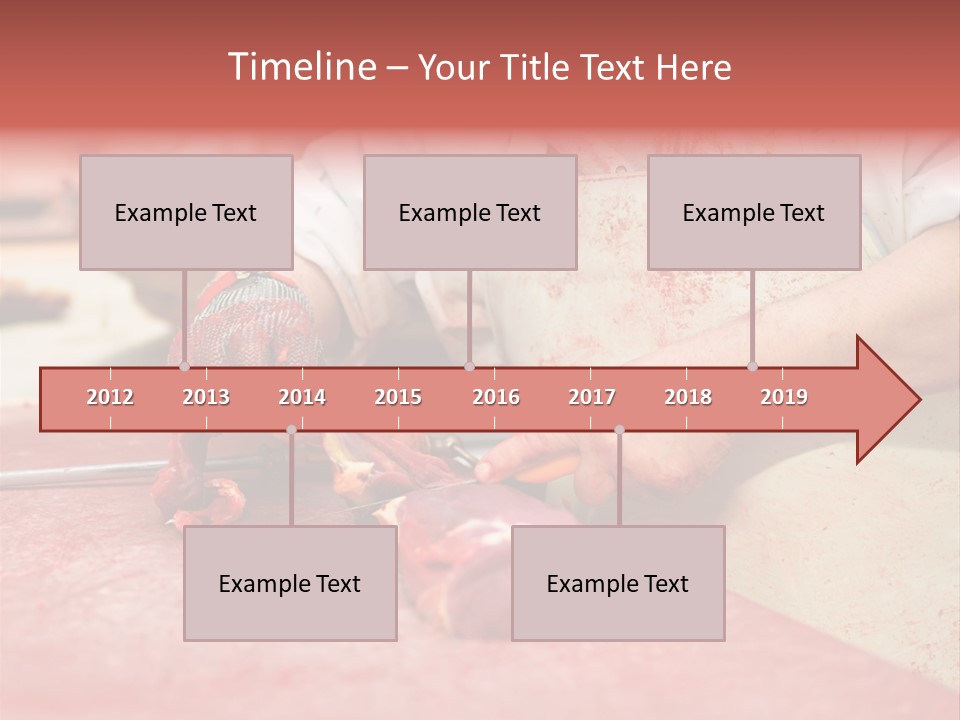 Timeline – Your Title Text Here

Example Text

Example Text

Example Text

2012 2013 2014 2015 2016 2017 2018 2019

Example Text

Example Text